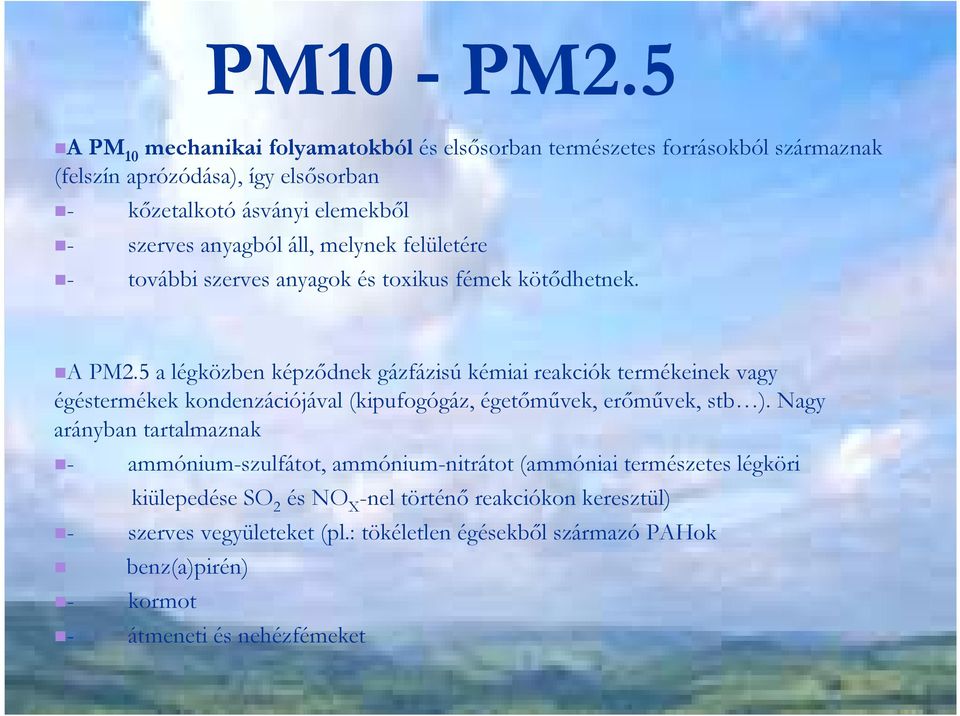 PM10 - PM2.5

A $PM_{10}$ mechanikai folyamatokból és elsősorban természetes forrásokból származnak (felszín aprózódása), így elsősorban
- kőzetalkotó ásványi elemekből
- szerves anyagból áll, melynek felületére
- további szerves anyagok és toxikus fémek kötődhetnek.

A PM2.5 a légközben képződnek gázfázisú kémiai reakciók termékeinek vagy égéstermékek kondenzációjával (kipufogógáz, égetőművek, erőművek, stb…). Nagy arányban tartalmaznak
- ammónium-szulfátot, ammónium-nitrátot (ammóniai természetes légköri kiülepedése $SO_2$ és $NO_X$-nel történő reakciókon keresztül)
- szerves vegyületeket (pl.: tökéletlen égésekből származó PAHok
benz(a)pirén)
- kormot
- átmeneti és nehézfémeket